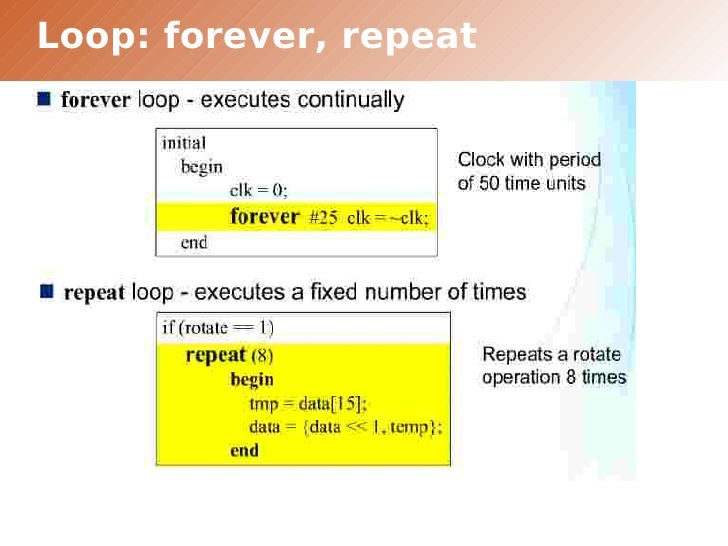 Loop: forever, repeat

forever loop - executes continually

initial
begin
clk = 0;
forever #25 clk = ~clk;
end

Clock with period of 50 time units

repeat loop - executes a fixed number of times

if (rotate == 1)
repeat (8)
begin
tmp = data[15];
data = {data << 1, temp};
end

Repeats a rotate operation 8 times